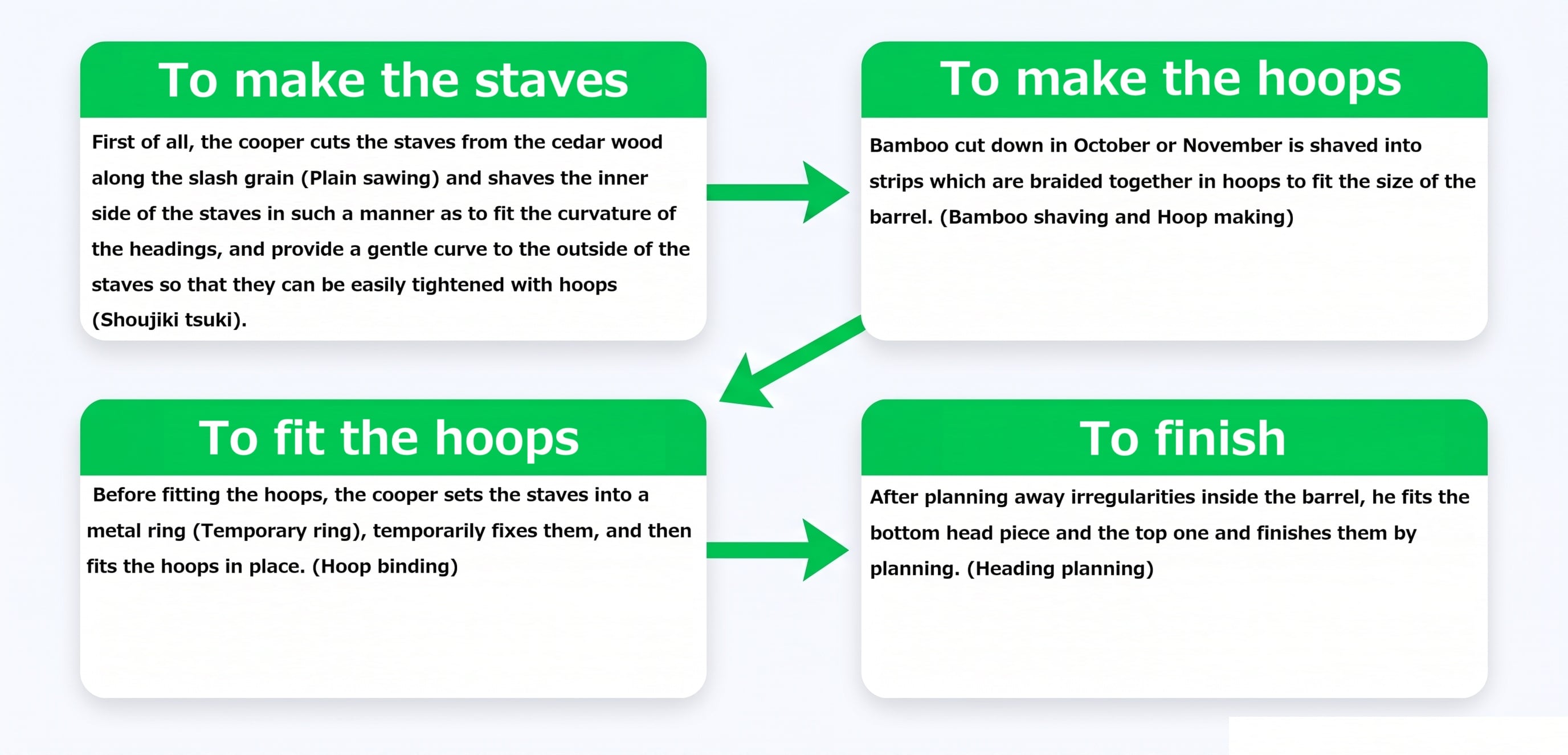 To make the staves

First of all, the cooper cuts the staves from the cedar wood along the slash grain (Plain sawing) and shaves the inner side of the staves in such a manner as to fit the curvature of the headings, and provide a gentle curve to the outside of the staves so that they can be easily tightened with hoops (Shoujiki tsuki).

To make the hoops

Bamboo cut down in October or November is shaved into strips which are braided together in hoops to fit the size of the barrel. (Bamboo shaving and Hoop making)

To fit the hoops

Before fitting the hoops, the cooper sets the staves into a metal ring (Temporary ring), temporarily fixes them, and then fits the hoops in place. (Hoop binding)

To finish

After planning away irregularities inside the barrel, he fits the bottom head piece and the top one and finishes them by planning. (Heading planning)